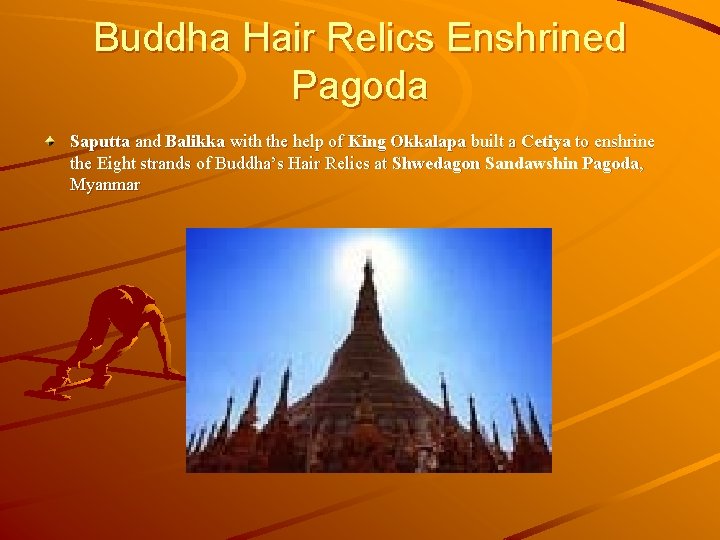 Buddha Hair Relics Enshrined Pagoda

Saputta and Balikka with the help of King Okkalapa built a Cetiya to enshrine the Eight strands of Buddha's Hair Relics at Shwedagon Sandawshin Pagoda, Myanmar